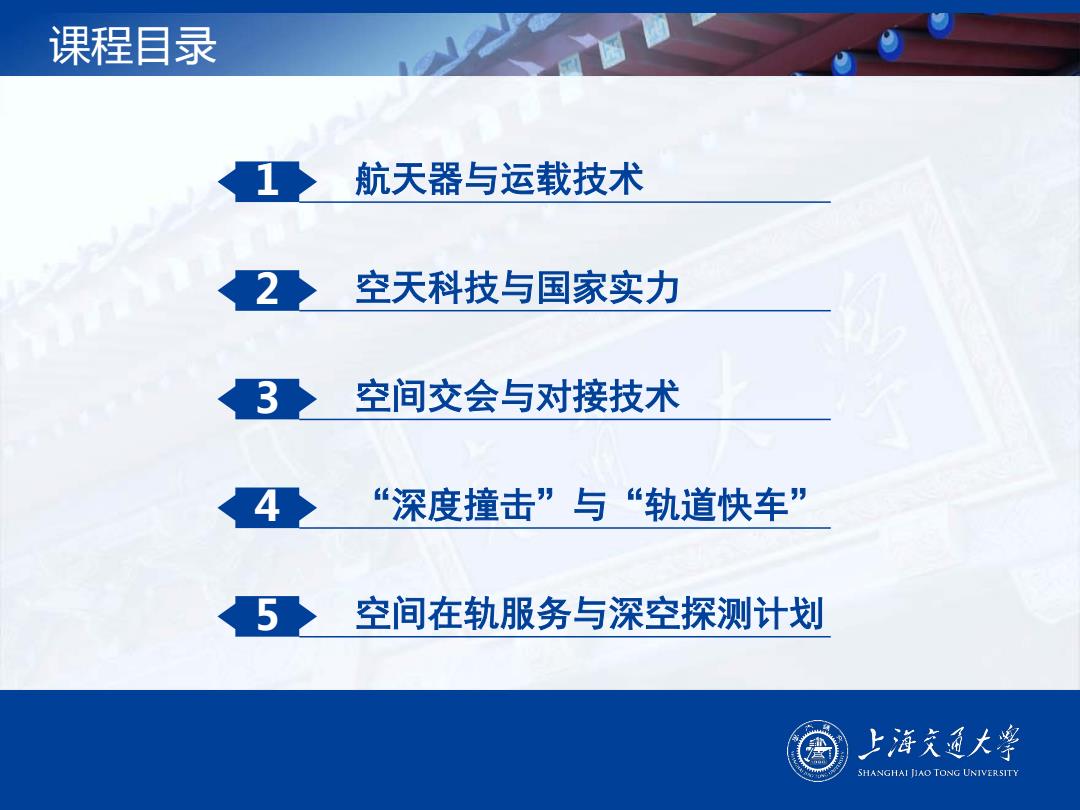 课程目录

1 航天器与运载技术

2 空天科技与国家实力

3 空间交会与对接技术

4 “深度撞击”与“轨道快车”

5 空间在轨服务与深空探测计划

上海交通大学
SHANGHAI JIAO TONG UNIVERSITY